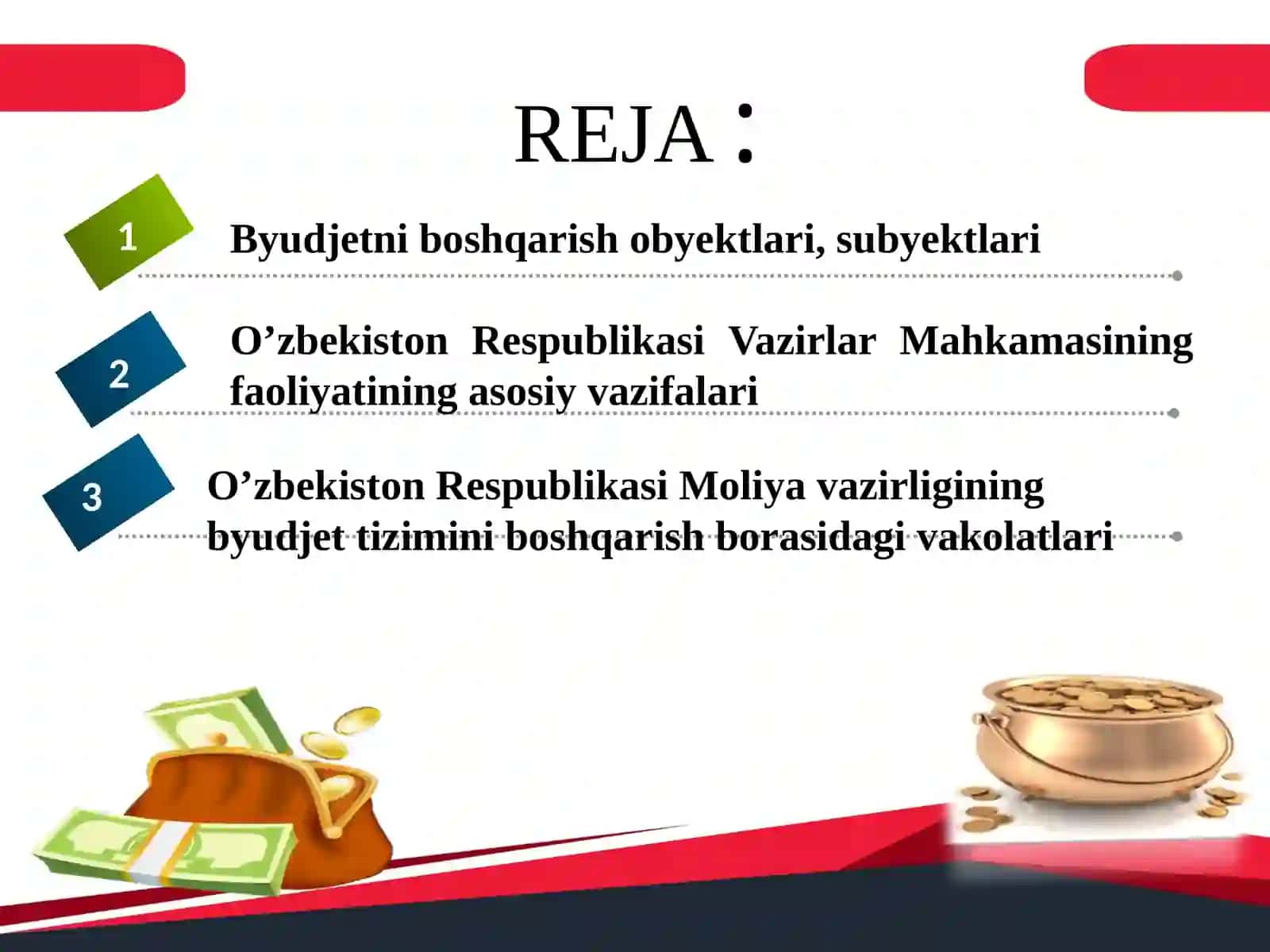 REJA :

1

Byudjetni boshqarish obyektlari, subyektlari

2

O’zbekiston Respublikasi Vazirlar Mahkamasining faoliyatining asosiy vazifalari

3

O’zbekiston Respublikasi Moliya vazirligining byudjet tizimini boshqarish borasidagi vakolatlari